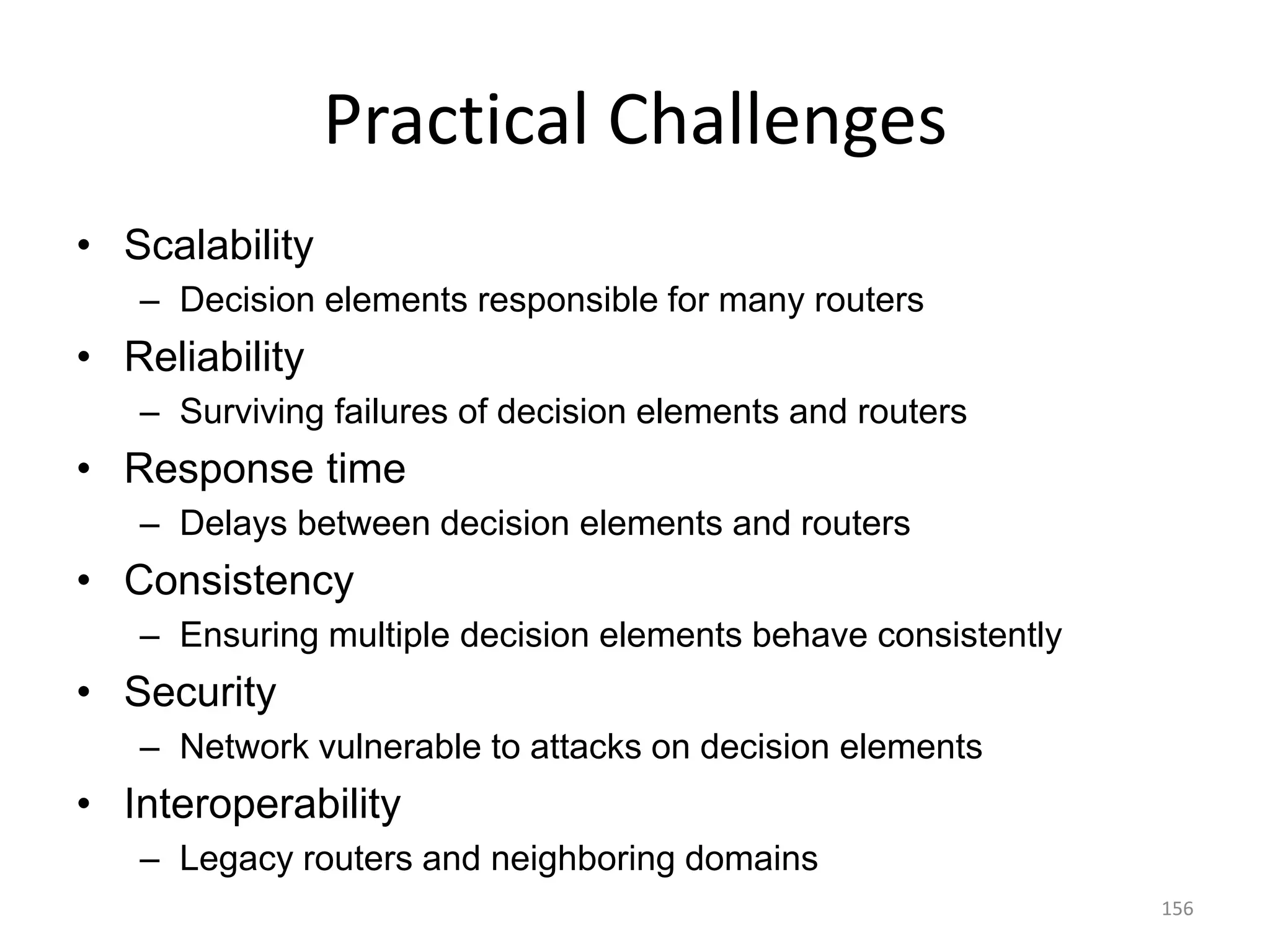 Practical Challenges

• Scalability
  – Decision elements responsible for many routers
• Reliability
  – Surviving failures of decision elements and routers
• Response time
  – Delays between decision elements and routers
• Consistency
  – Ensuring multiple decision elements behave consistently
• Security
  – Network vulnerable to attacks on decision elements
• Interoperability
  – Legacy routers and neighboring domains

156